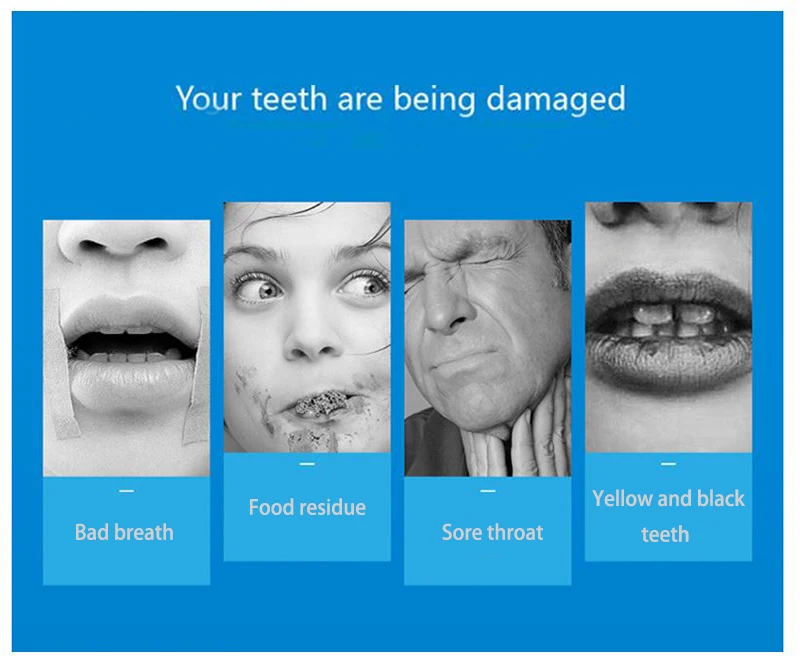 Your teeth are being damaged

—
Bad breath

—
Food residue

—
Sore throat

—
Yellow and black teeth